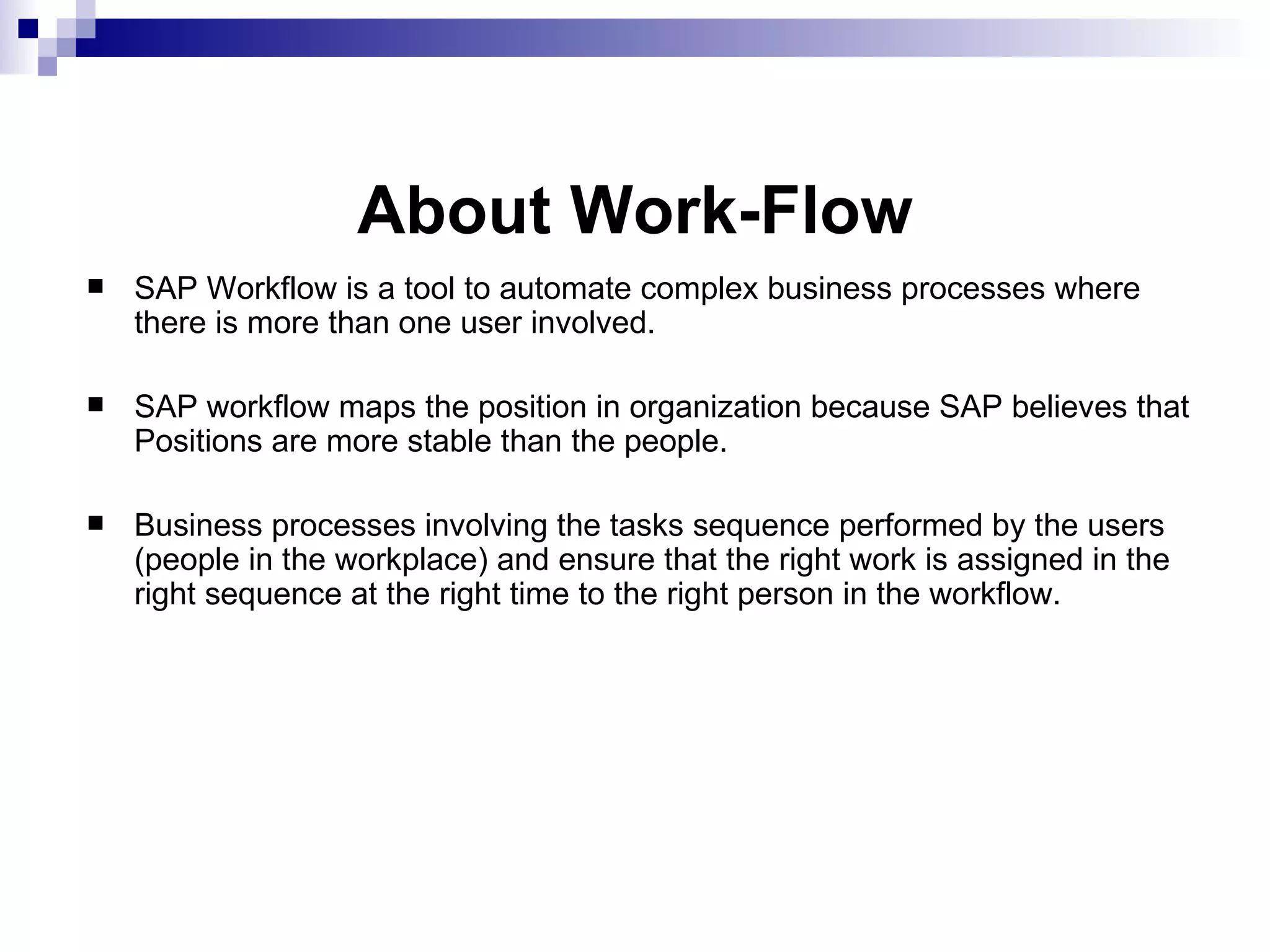 About Work-Flow

■ SAP Workflow is a tool to automate complex business processes where there is more than one user involved.

■ SAP workflow maps the position in organization because SAP believes that Positions are more stable than the people.

■ Business processes involving the tasks sequence performed by the users (people in the workplace) and ensure that the right work is assigned in the right sequence at the right time to the right person in the workflow.